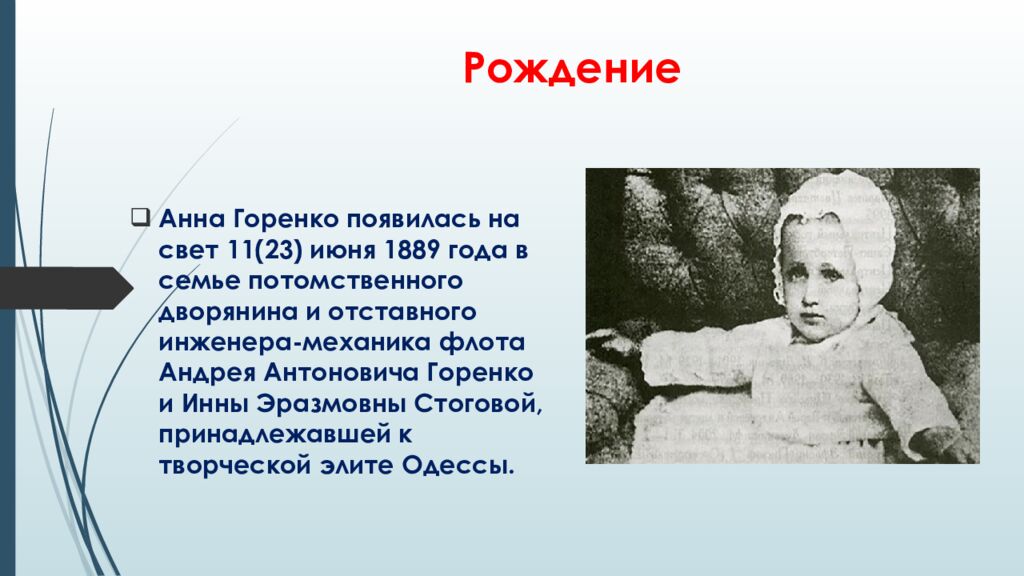 Рождение

Анна Горенко появилась на свет 11(23) июня 1889 года в семье потомственного дворянина и отставного инженера-механика флота Андрея Антоновича Горенко и Инны Эразмовны Стоговой, принадлежавшей к творческой элите Одессы.